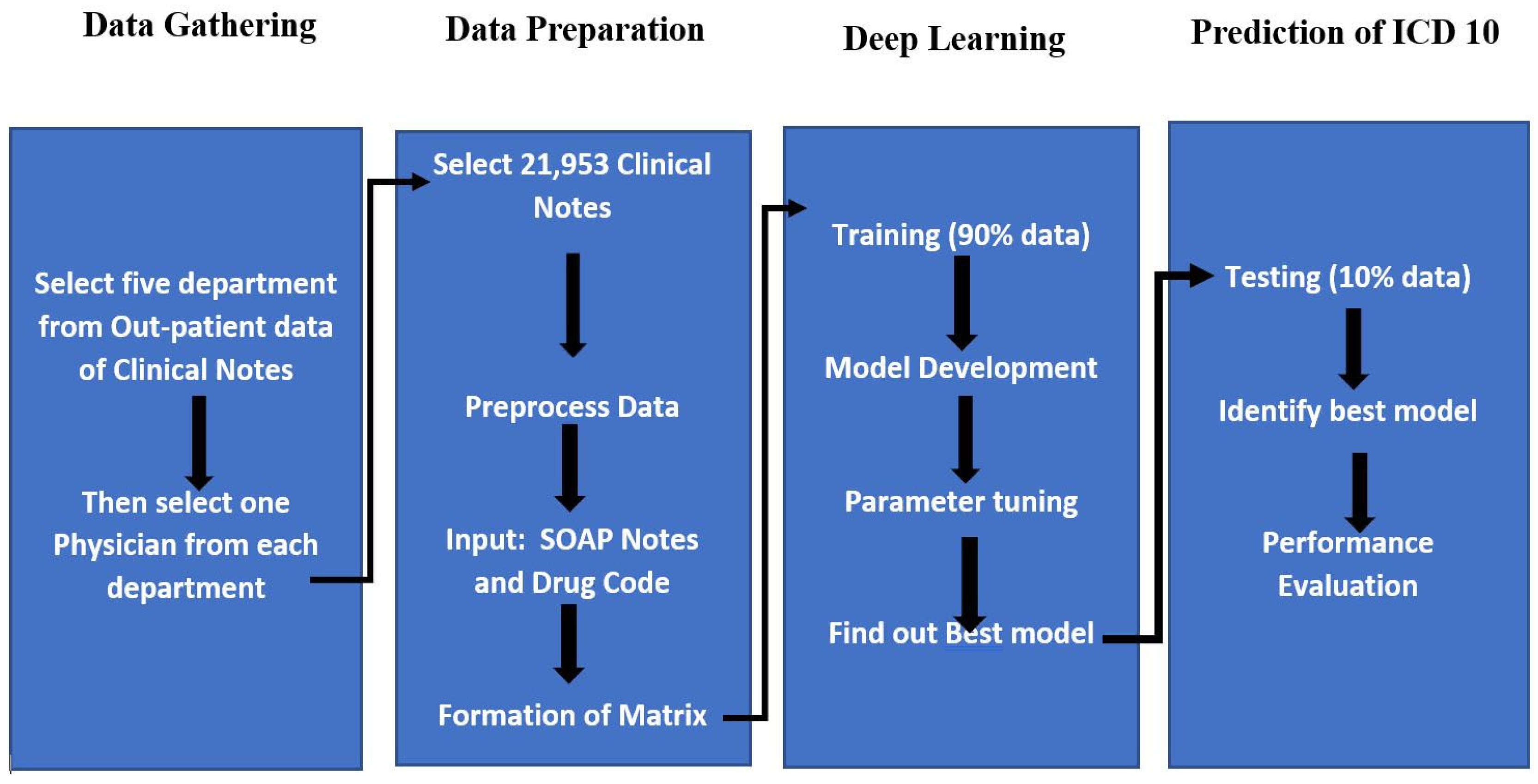 Data Gathering

Select five department from Out-patient data of Clinical Notes

Then select one Physician from each department

Data Preparation

Select 21,953 Clinical Notes

Preprocess Data

Input: SOAP Notes and Drug Code

Formation of Matrix

Deep Learning

Training (90% data)

Model Development

Parameter tuning

Find out Best model

Prediction of ICD 10

Testing (10% data)

Identify best model

Performance Evaluation